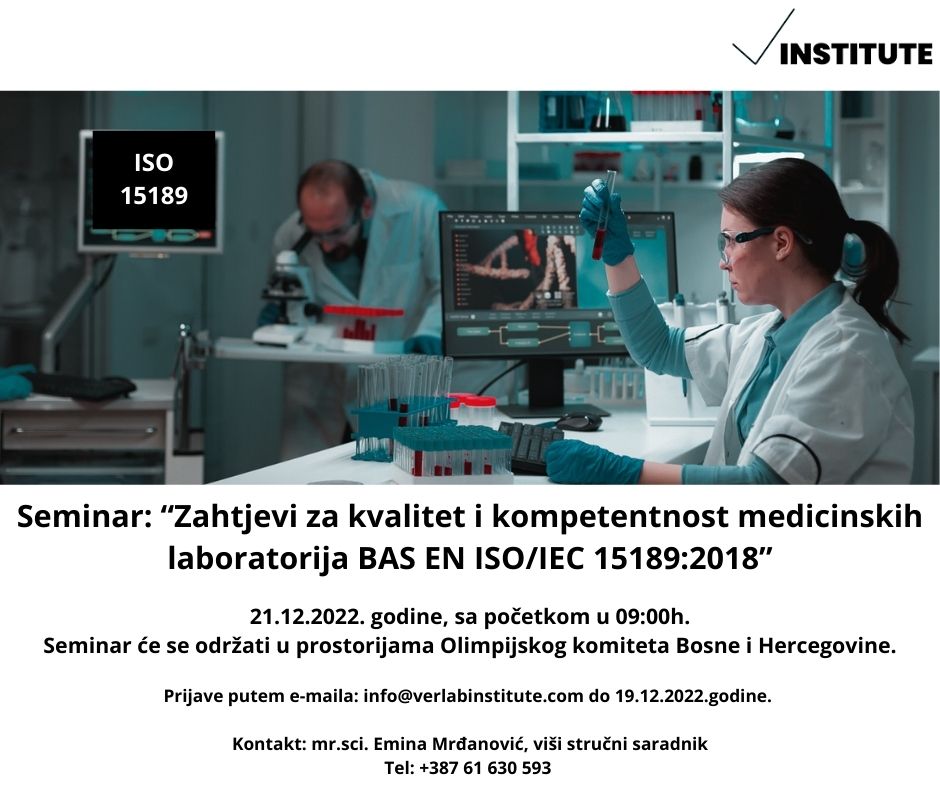 INSTITUTE

ISO
15189

Seminar: “Zahtjevi za kvalitet i kompetentnost medicinskih laboratorija BAS EN ISO/IEC 15189:2018”

21.12.2022. godine, sa početkom u 09:00h.
Seminar će se održati u prostorijama Olimpijskog komiteta Bosne i Hercegovine.

Prijave putem e-maila: info@verlabinstitute.com do 19.12.2022.godine.

Kontakt: mr.sci. Emina Mrđanović, viši stručni saradnik
Tel: +387 61 630 593